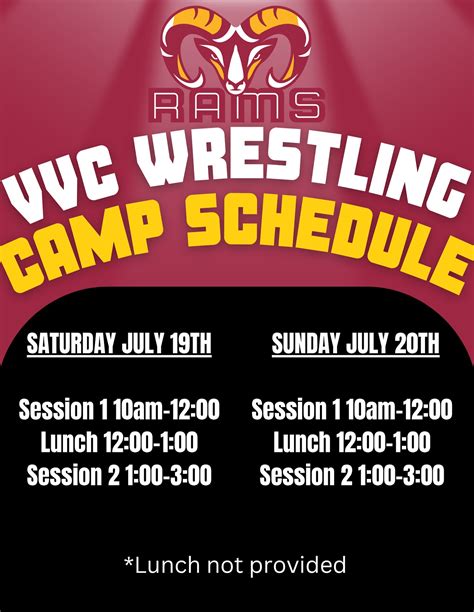 RAMS

VVC WRESTLING
CAMP SCHEDULE

SATURDAY JULY 19TH

Session 1 10am-12:00
Lunch 12:00-1:00
Session 2 1:00-3:00

SUNDAY JULY 20TH

Session 1 10am-12:00
Lunch 12:00-1:00
Session 2 1:00-3:00

*Lunch not provided